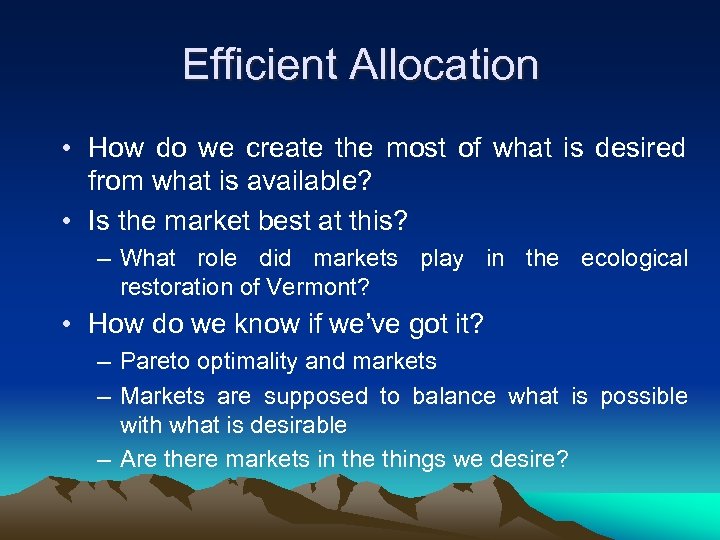 Efficient Allocation

• How do we create the most of what is desired from what is available?

• Is the market best at this?

– What role did markets play in the ecological restoration of Vermont?

• How do we know if we've got it?

– Pareto optimality and markets

– Markets are supposed to balance what is possible with what is desirable

– Are there markets in the things we desire?